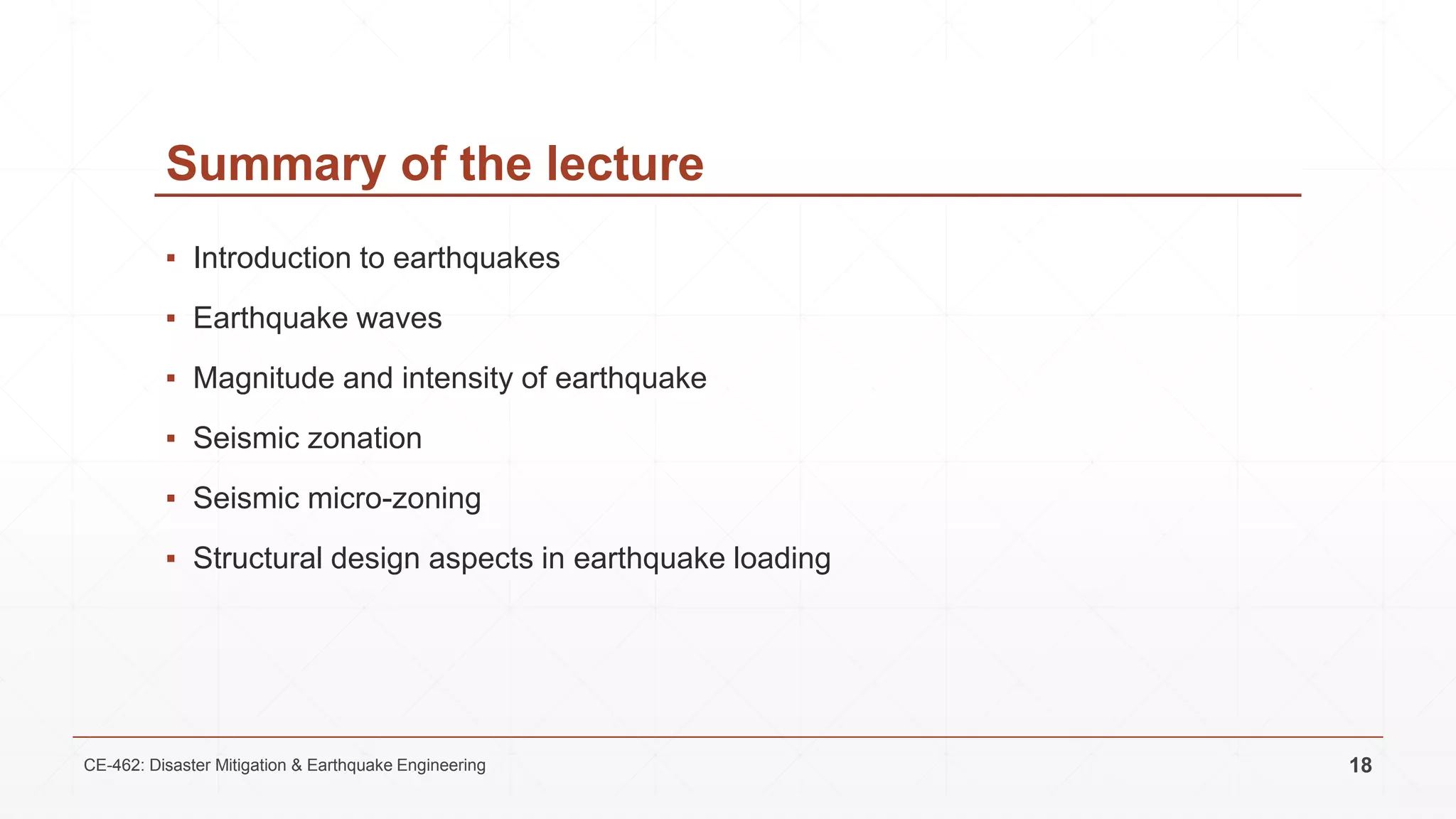 Summary of the lecture

▪ Introduction to earthquakes
▪ Earthquake waves
▪ Magnitude and intensity of earthquake
▪ Seismic zonation
▪ Seismic micro-zoning
▪ Structural design aspects in earthquake loading

CE-462: Disaster Mitigation & Earthquake Engineering

18